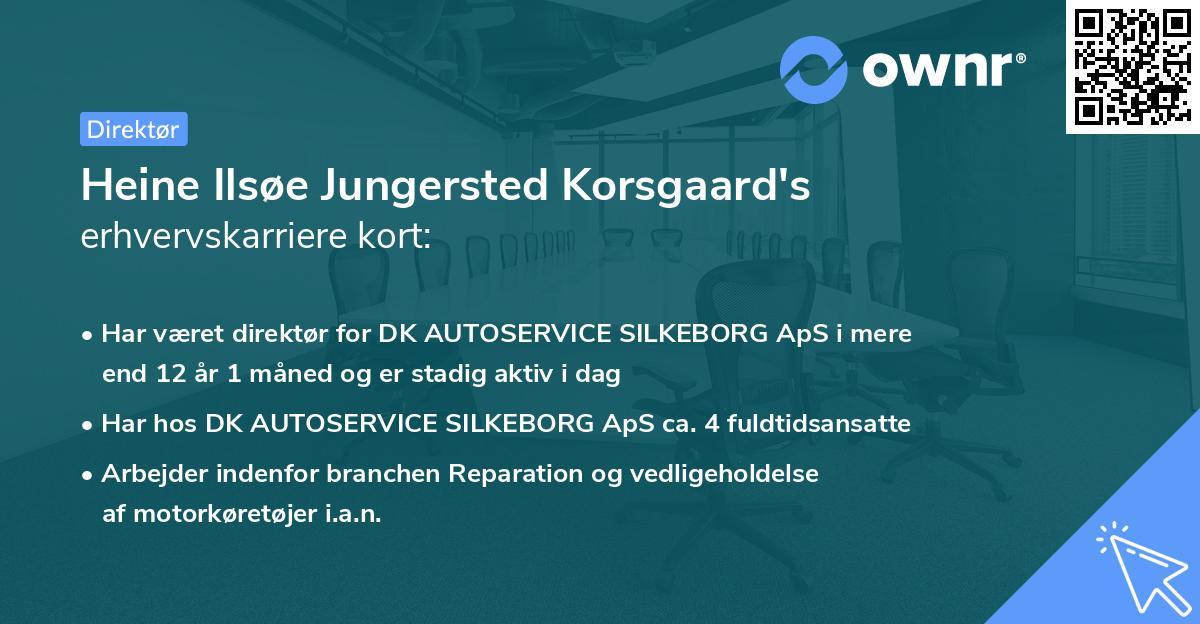 ownr®

Direktør

Heine Ilsøe Jungersted Korsgaard's
erhvervskarriere kort:

• Har været direktør for DK AUTOSERVICE SILKEBORG ApS i mere end 12 år 1 måned og er stadig aktiv i dag
• Har hos DK AUTOSERVICE SILKEBORG ApS ca. 4 fuldtidsansatte
• Arbejder indenfor branchen Reparation og vedligeholdelse af motorkøretøjer i.a.n.